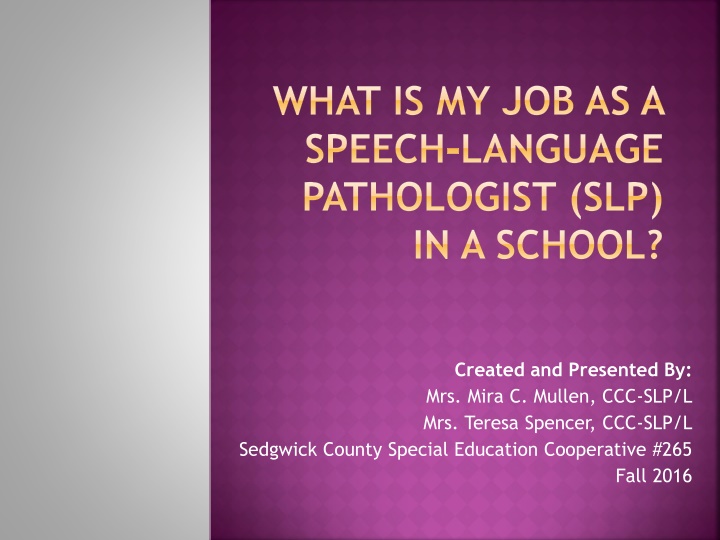 WHAT IS MY JOB AS A SPEECH-LANGUAGE PATHOLOGIST (SLP) IN A SCHOOL?

Created and Presented By:
Mrs. Mira C. Mullen, CCC-SLP/L
Mrs. Teresa Spencer, CCC-SLP/L
Sedgwick County Special Education Cooperative #265
Fall 2016